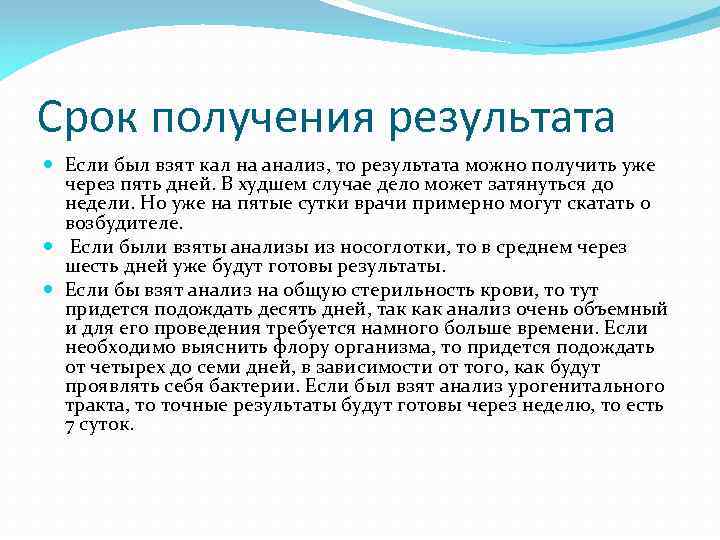 Срок получения результата

Если был взят кал на анализ, то результата можно получить уже через пять дней. В худшем случае дело может затянуться до недели. Но уже на пятые сутки врачи примерно могут скатать о возбудителе.

Если были взяты анализы из носоглотки, то в среднем через шесть дней уже будут готовы результаты.

Если бы взят анализ на общую стерильность крови, то тут придется подождать десять дней, так как анализ очень объемный и для его проведения требуется намного больше времени. Если необходимо выяснить флору организма, то придется подождать от четырех до семи дней, в зависимости от того, как будут проявлять себя бактерии. Если был взят анализ урогенитального тракта, то точные результаты будут готовы через неделю, то есть 7 суток.